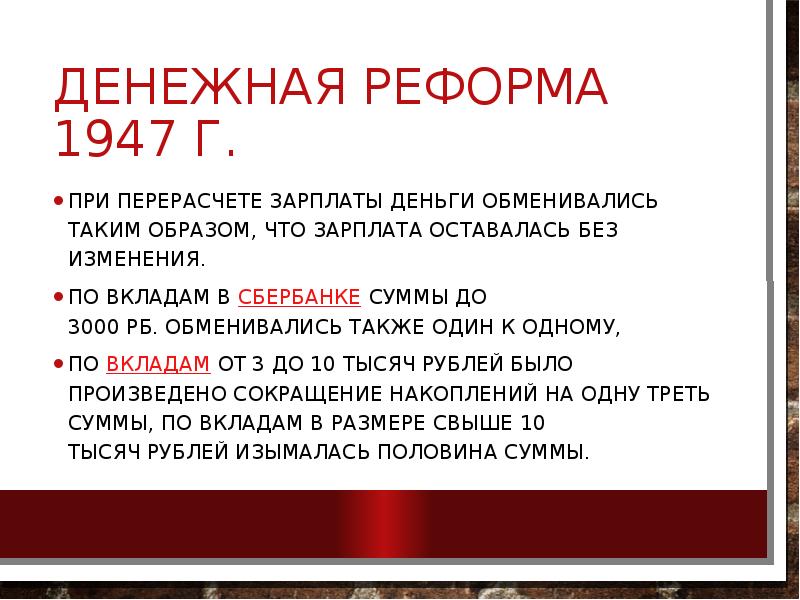 ДЕНЕЖНАЯ РЕФОРМА 1947 Г.

• ПРИ ПЕРЕРАСЧЕТЕ ЗАРПЛАТЫ ДЕНЬГИ ОБМЕНИВАЛИСЬ ТАКИМ ОБРАЗОМ, ЧТО ЗАРПЛАТА ОСТАВАЛАСЬ БЕЗ ИЗМЕНЕНИЯ.

• ПО ВКЛАДАМ В СБЕРБАНКЕ СУММЫ ДО 3000 РБ. ОБМЕНИВАЛИСЬ ТАКЖЕ ОДИН К ОДНОМУ,

• ПО ВКЛАДАМ ОТ 3 ДО 10 ТЫСЯЧ РУБЛЕЙ БЫЛО ПРОИЗВЕДЕНО СОКРАЩЕНИЕ НАКОПЛЕНИЙ НА ОДНУ ТРЕТЬ СУММЫ, ПО ВКЛАДАМ В РАЗМЕРЕ СВЫШЕ 10 ТЫСЯЧ РУБЛЕЙ ИЗЫМАЛАСЬ ПОЛОВИНА СУММЫ.